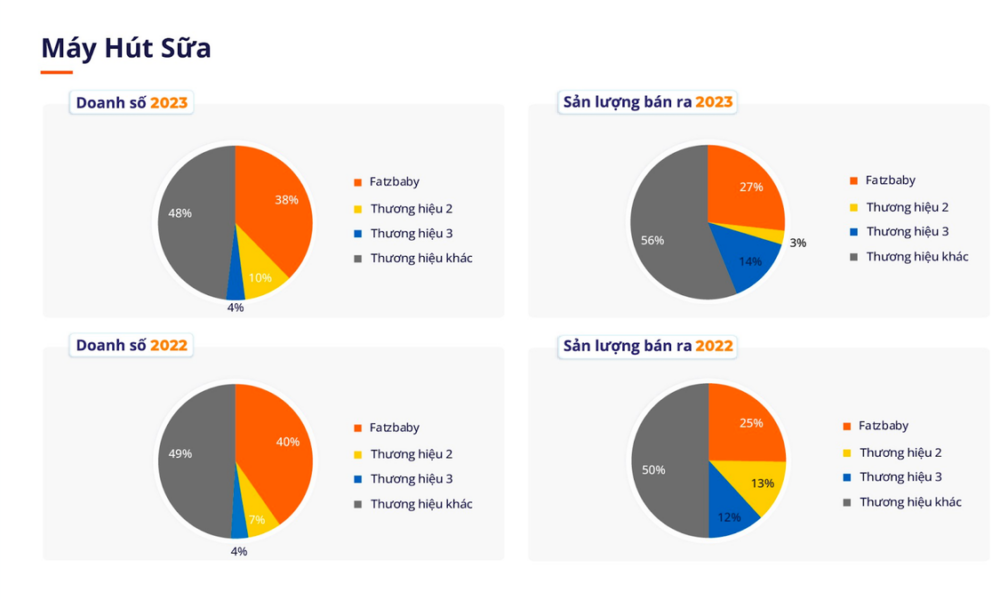 Máy Hút Sữa

Doanh số 2023

38%
10%
4%
48%

Fatzbaby
Thương hiệu 2
Thương hiệu 3
Thương hiệu khác

Sản lượng bán ra 2023

27%
3%
14%
56%

Fatzbaby
Thương hiệu 2
Thương hiệu 3
Thương hiệu khác

Doanh số 2022

40%
7%
4%
49%

Fatzbaby
Thương hiệu 2
Thương hiệu 3
Thương hiệu khác

Sản lượng bán ra 2022

25%
13%
12%
50%

Fatzbaby
Thương hiệu 2
Thương hiệu 3
Thương hiệu khác